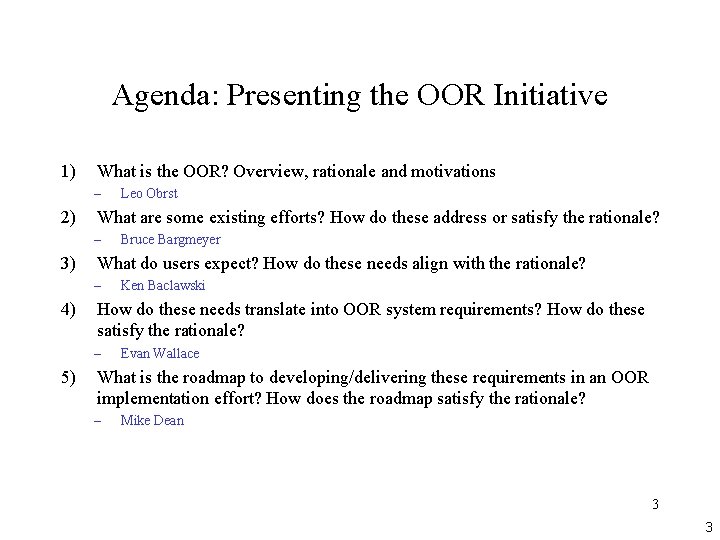 Agenda: Presenting the OOR Initiative

1) What is the OOR? Overview, rationale and motivations
– Leo Obrst

2) What are some existing efforts? How do these address or satisfy the rationale?
– Bruce Bargmeyer

3) What do users expect? How do these needs align with the rationale?
– Ken Baclawski

4) How do these needs translate into OOR system requirements? How do these satisfy the rationale?
– Evan Wallace

5) What is the roadmap to developing/delivering these requirements in an OOR implementation effort? How does the roadmap satisfy the rationale?
– Mike Dean

3

3